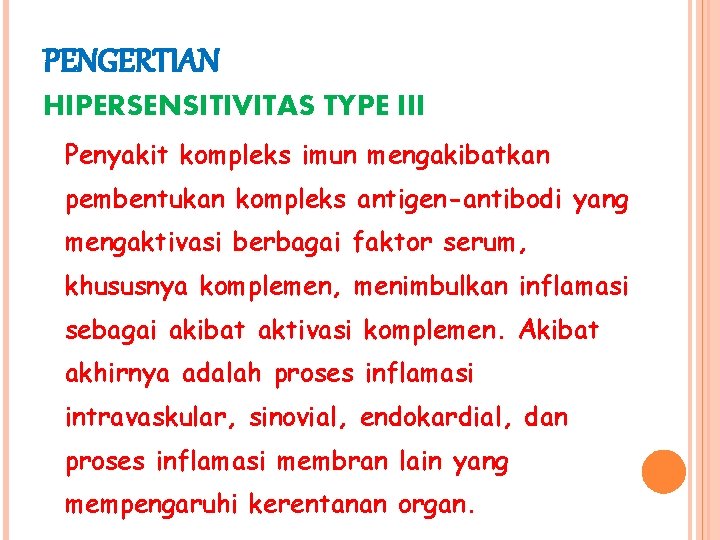 PENGERTIAN

HIPERSENSITIVITAS TYPE III

Penyakit kompleks imun mengakibatkan pembentukan kompleks antigen-antibodi yang mengaktivasi berbagai faktor serum, khususnya komplemen, menimbulkan inflamasi sebagai akibat aktivasi komplemen. Akibat akhirnya adalah proses inflamasi intravaskular, sinovial, endokardial, dan proses inflamasi membran lain yang mempengaruhi kerentanan organ.